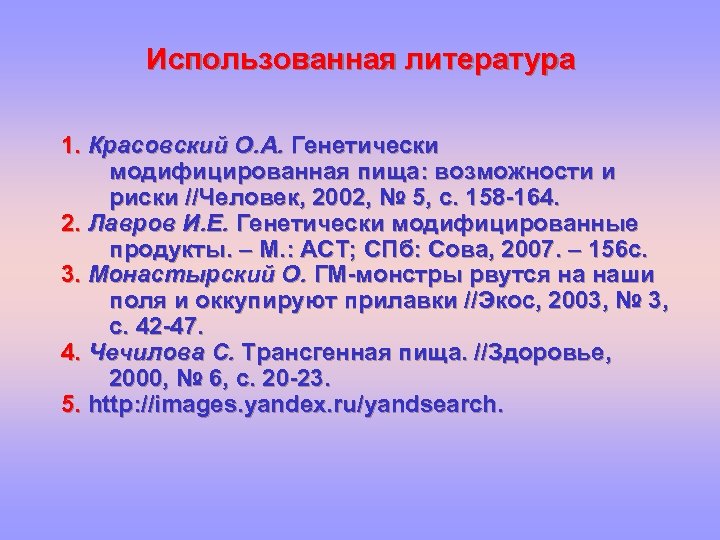 Использованная литература

1. Красовский О.А. Генетически модифицированная пища: возможности и риски //Человек, 2002, № 5, с. 158-164.
2. Лавров И.Е. Генетически модифицированные продукты. – М.: АСТ; СПб: Сова, 2007. – 156с.
3. Монастырский О. ГМ-монстры рвутся на наши поля и оккупируют прилавки //Экос, 2003, № 3, с. 42-47.
4. Чечилова С. Трансгенная пища. //Здоровье, 2000, № 6, с. 20-23.
5. http://images.yandex.ru/yandsearch.